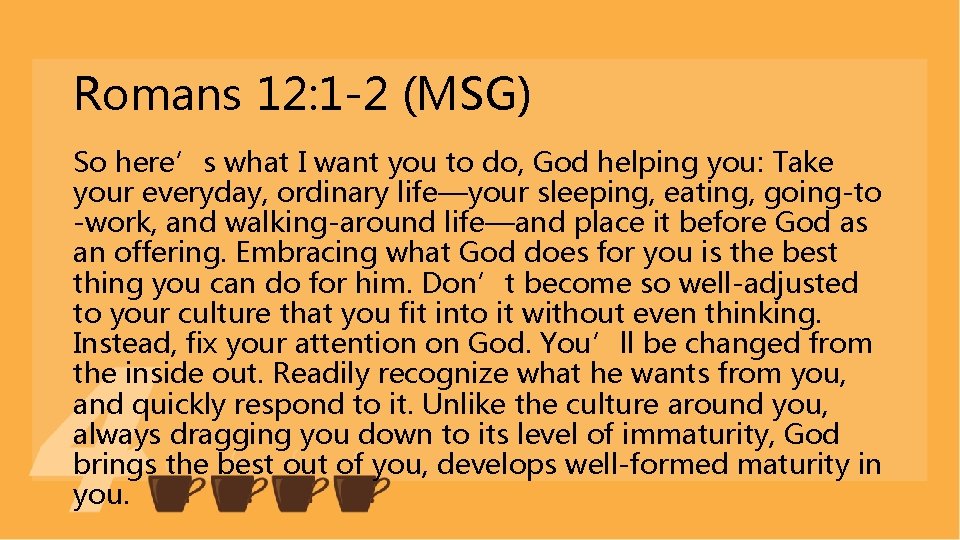 Romans 12:1-2 (MSG)

So here's what I want you to do, God helping you: Take your everyday, ordinary life—your sleeping, eating, going-to-work, and walking-around life—and place it before God as an offering. Embracing what God does for you is the best thing you can do for him. Don't become so well-adjusted to your culture that you fit into it without even thinking. Instead, fix your attention on God. You'll be changed from the inside out. Readily recognize what he wants from you, and quickly respond to it. Unlike the culture around you, always dragging you down to its level of immaturity, God brings the best out of you, develops well-formed maturity in you.